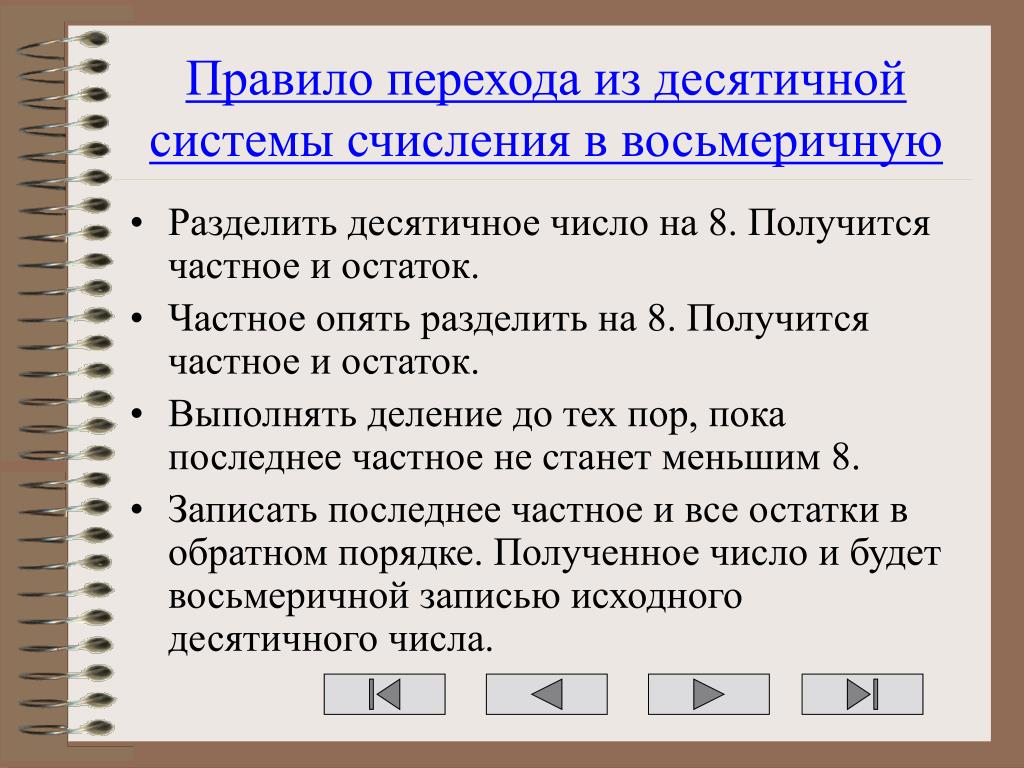 Правило перехода из десятичной системы счисления в восьмеричную

• Разделить десятичное число на 8. Получится частное и остаток.
• Частное опять разделить на 8. Получится частное и остаток.
• Выполнять деление до тех пор, пока последнее частное не станет меньшим 8.
• Записать последнее частное и все остатки в обратном порядке. Полученное число и будет восьмеричной записью исходного десятичного числа.